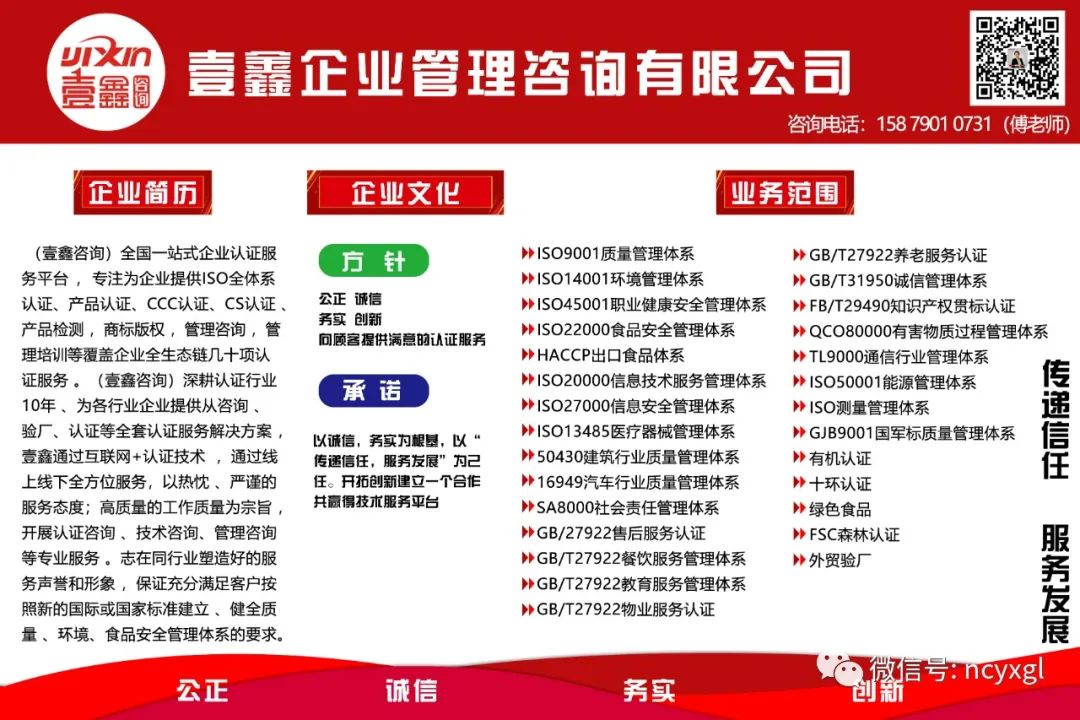 YIXIN 壹鑫咨询

壹鑫企业管理咨询有限公司

咨询电话：158 7901 0731（傅老师）

企业简历

（壹鑫咨询）全国一站式企业认证服务平台，专注为企业提供ISO全体系认证、产品认证、CCC认证、CS认证、产品检测，商标版权，管理咨询，管理培训等覆盖企业全生态链几十项认证服务。（壹鑫咨询）深耕认证行业10年、为各行业企业提供从咨询、验厂、认证等全套认证服务解决方案，壹鑫通过互联网+认证技术，通过线上线下全方位服务，以热忱、严谨的服务态度；高质量的工作质量为宗旨，开展认证咨询、技术咨询、管理咨询等专业服务。志在同行业塑造好的服务声誉和形象，保证充分满足客户按照新的国际或国家标准建立、健全质量、环境、食品安全管理体系的要求。

企业文化

方针

公正 诚信
务实 创新
向顾客提供满意的认证服务

承诺

以诚信，务实为根基，以“传递信任，服务发展”为己任。开拓创新建立一个合作共赢得技术服务平台

业务范围

ISO9001质量管理体系
ISO14001环境管理体系
ISO45001职业健康安全管理体系
ISO22000食品安全管理体系
HACCP出口食品体系
ISO20000信息技术服务管理体系
ISO27000信息安全管理体系
ISO13485医疗器械管理体系
50430建筑行业质量管理体系
16949汽车行业质量管理体系
SA8000社会责任管理体系
GB/27922售后服务认证
GB/T27922餐饮服务管理体系
GB/T27922教育服务管理体系
GB/T27922物业服务认证

GB/T27922养老服务认证
GB/T31950诚信管理体系
FB/T29490知识产权贯标认证
QCO80000有害物质过程管理体系
TL9000通信行业管理体系
ISO50001能源管理体系
ISO测量管理体系
GJB9001国军标质量管理体系
有机认证
十环认证
绿色食品
FSC森林认证
外贸验厂

传递信任 服务发展

公正 诚信 务实 创新

微信号: ncyxgl